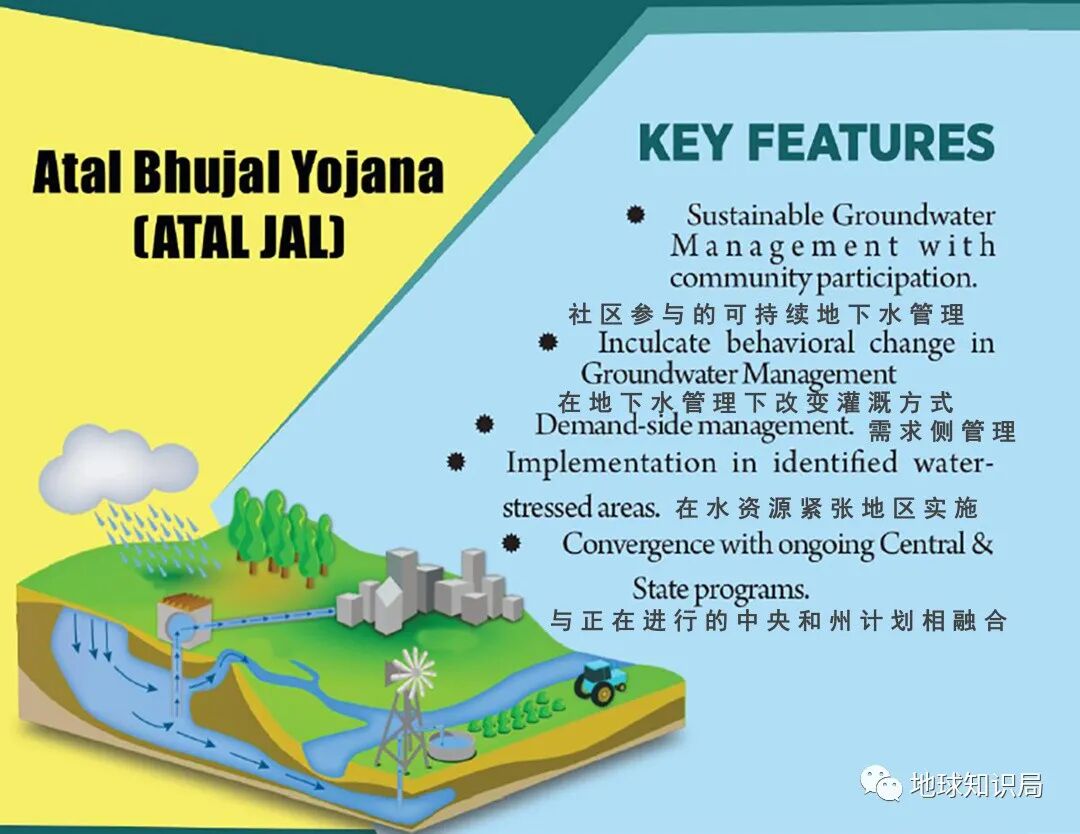 Atal Bhujal Yojana (ATAL JAL)

KEY FEATURES

Sustainable Groundwater Management with community participation.
社区参与的可持续地下水管理

Inculcate behavioral change in Groundwater Management
在地下水管理下改变灌溉方式

Demand-side management. 需求侧管理

Implementation in identified water-stressed areas. 在水资源紧张地区实施

Convergence with ongoing Central & State programs.
与正在进行的中央和州计划相融合

地球知识局